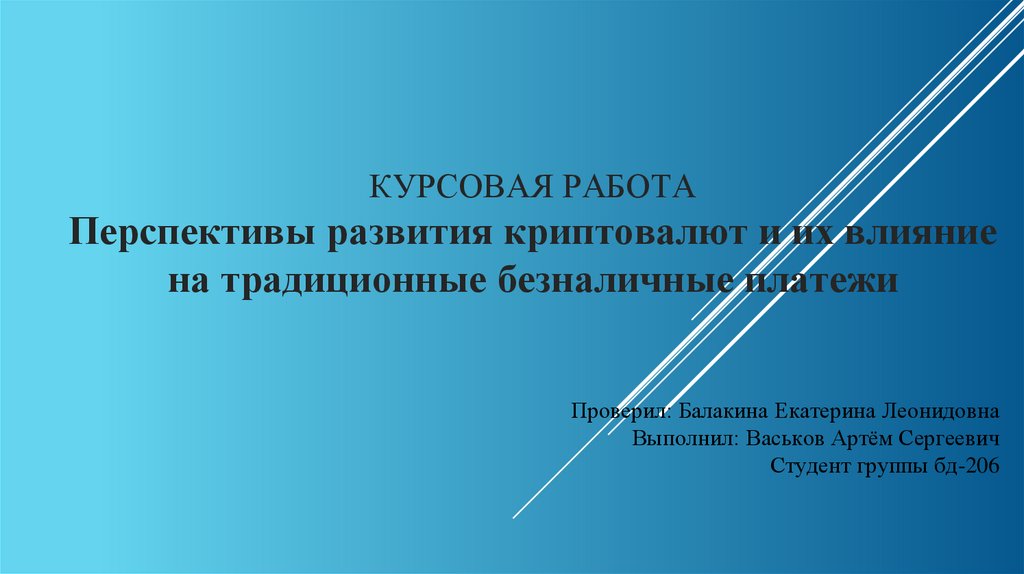 КУРСОВАЯ РАБОТА
Перспективы развития криптовалют и их влияние на традиционные безналичные платежи

Проверил: Балакина Екатерина Леонидовна
Выполнил: Васьков Артём Сергеевич
Студент группы бд-206